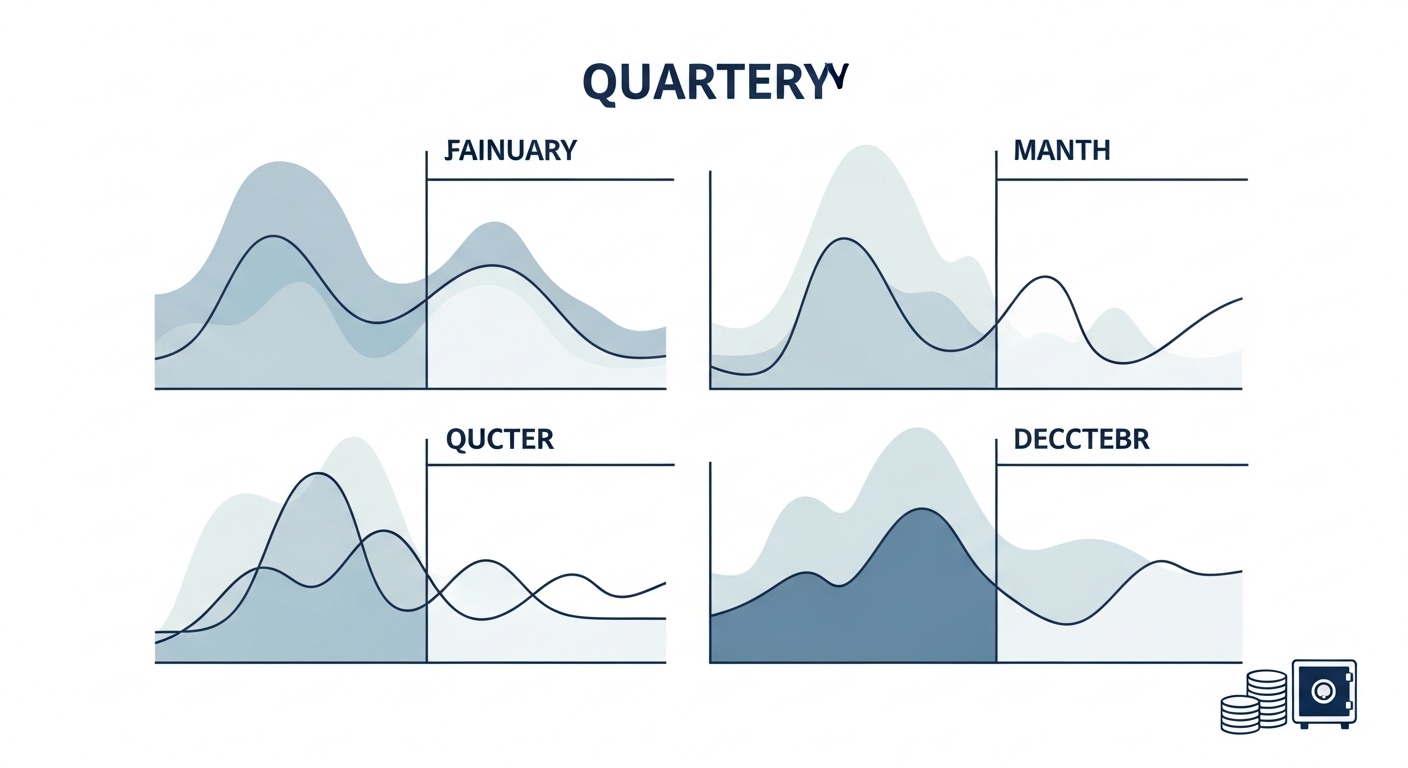 QUARTERYY

FAINUARY

MANTH

QUCTER

DECCTEBR